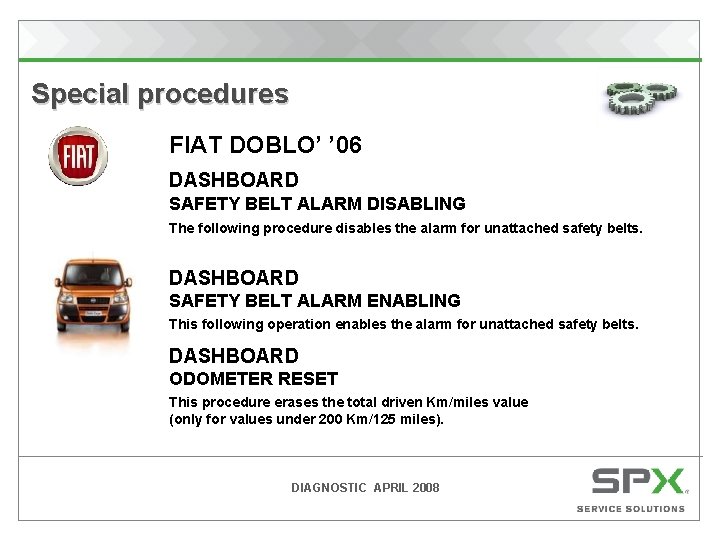 Special procedures

FIAT

FIAT DOBLO' '06

DASHBOARD
SAFETY BELT ALARM DISABLING
The following procedure disables the alarm for unattached safety belts.

DASHBOARD
SAFETY BELT ALARM ENABLING
This following operation enables the alarm for unattached safety belts.

DASHBOARD
ODOMETER RESET
This procedure erases the total driven Km/miles value (only for values under 200 Km/125 miles).

DIAGNOSTIC APRIL 2008

SPX
SERVICE SOLUTIONS